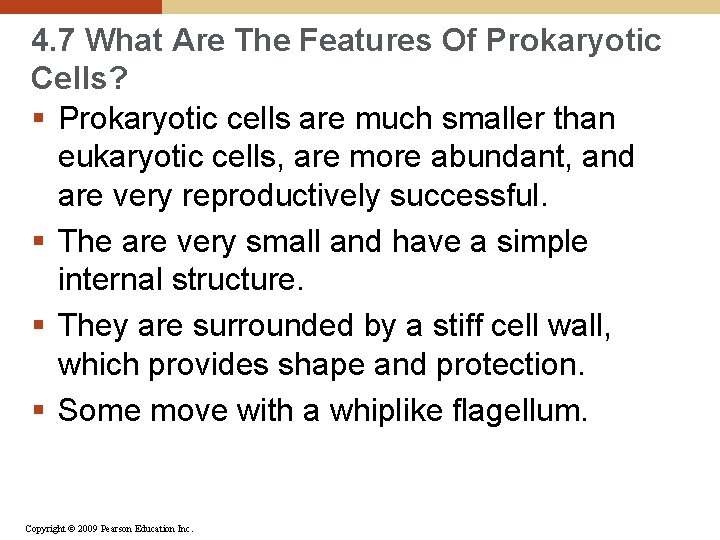 4.7 What Are The Features Of Prokaryotic Cells?

▪ Prokaryotic cells are much smaller than eukaryotic cells, are more abundant, and are very reproductively successful.

▪ The are very small and have a simple internal structure.

▪ They are surrounded by a stiff cell wall, which provides shape and protection.

▪ Some move with a whiplike flagellum.

Copyright © 2009 Pearson Education Inc.